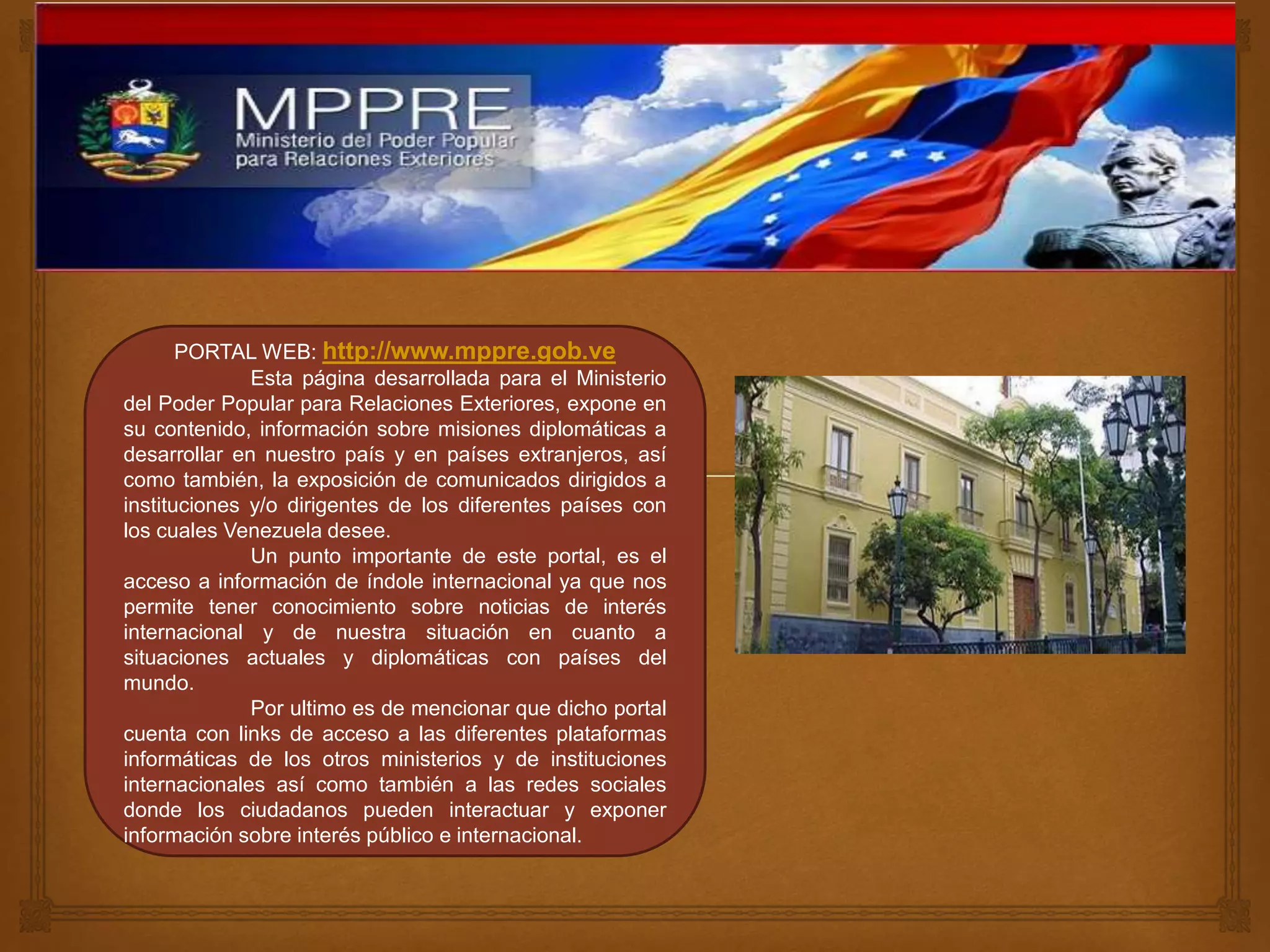 MPPRE
Ministerio del Poder Popular para Relaciones Exteriores

PORTAL WEB: http://www.mppre.gob.ve

Esta página desarrollada para el Ministerio del Poder Popular para Relaciones Exteriores, expone en su contenido, información sobre misiones diplomáticas a desarrollar en nuestro país y en países extranjeros, así como también, la exposición de comunicados dirigidos a instituciones y/o dirigentes de los diferentes países con los cuales Venezuela desee.

Un punto importante de este portal, es el acceso a información de índole internacional ya que nos permite tener conocimiento sobre noticias de interés internacional y de nuestra situación en cuanto a situaciones actuales y diplomáticas con países del mundo.

Por ultimo es de mencionar que dicho portal cuenta con links de acceso a las diferentes plataformas informáticas de los otros ministerios y de instituciones internacionales así como también a las redes sociales donde los ciudadanos pueden interactuar y exponer información sobre interés público e internacional.